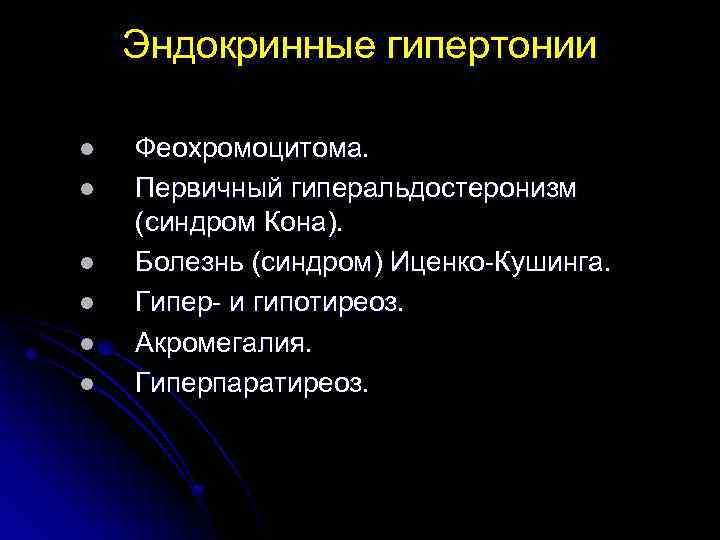 Эндокринные гипертонии

- Феохромоцитома.
- Первичный гиперальдостеронизм (синдром Кона).
- Болезнь (синдром) Иценко-Кушинга.
- Гипер- и гипотиреоз.
- Акромегалия.
- Гиперпаратиреоз.